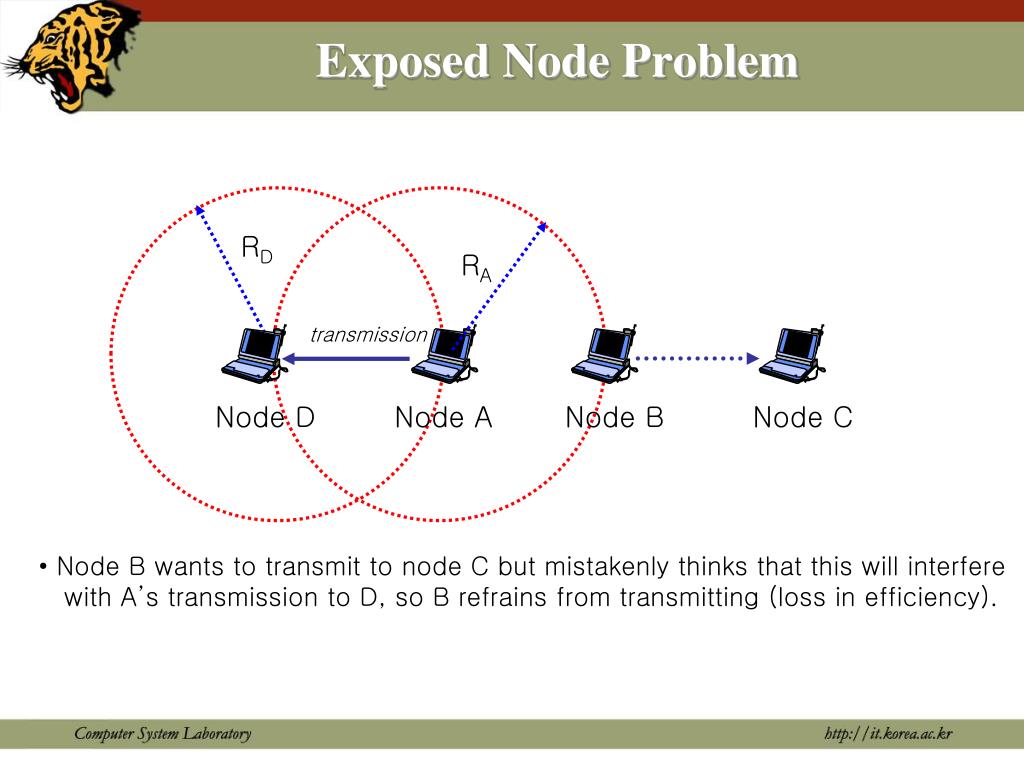 Exposed Node Problem

$R_D$

$R_A$

transmission

Node D

Node A

Node B

Node C

• Node B wants to transmit to node C but mistakenly thinks that this will interfere with A's transmission to D, so B refrains from transmitting (loss in efficiency).

Computer System Laboratory

http://it.korea.ac.kr